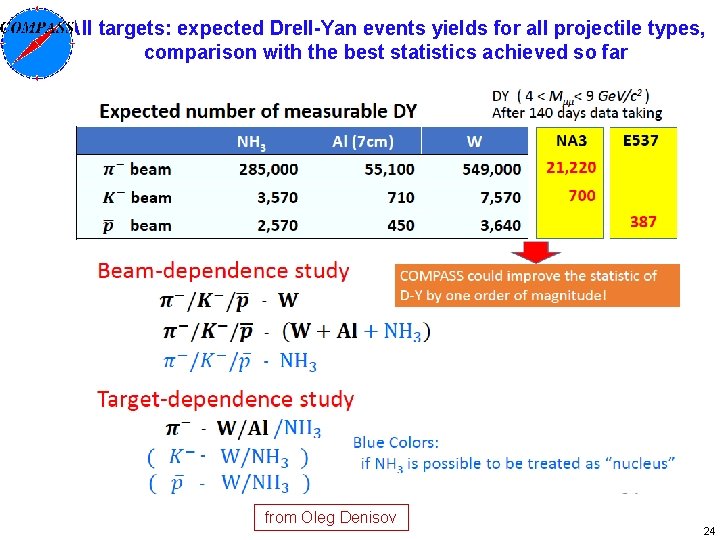 COMPASS

All targets: expected Drell-Yan events yields for all projectile types, comparison with the best statistics achieved so far

Expected number of measurable DY

DY ( $4 < M_{\mu\mu} < 9$ $GeV/c^2$ )
After 140 days data taking

| | $NH_3$ | Al (7cm) | W | NA3 | E537 |
|---|---|---|---|---|---|
| $\pi^-$ beam | 285,000 | 55,100 | 549,000 | 21,220 | |
| $K^-$ beam | 3,570 | 710 | 7,570 | 700 | |
| $\bar{p}$ beam | 2,570 | 450 | 3,640 | | 387 |

COMPASS could improve the statistic of D-Y by one order of magnitude!

Beam-dependence study
$\pi^-/K^-/\bar{p}$ - W
$\pi^-/K^-/\bar{p}$ - (W + Al + $NH_3$)
$\pi^-/K^-/\bar{p}$ - $NH_3$

Target-dependence study
$\pi^-$ - W/Al /$NH_3$
( $K^-$ - W/$NH_3$ )
( $\bar{p}$ - W/$NH_3$ )

Blue Colors:
if $NH_3$ is possible to be treated as "nucleus"

from Oleg Denisov

24